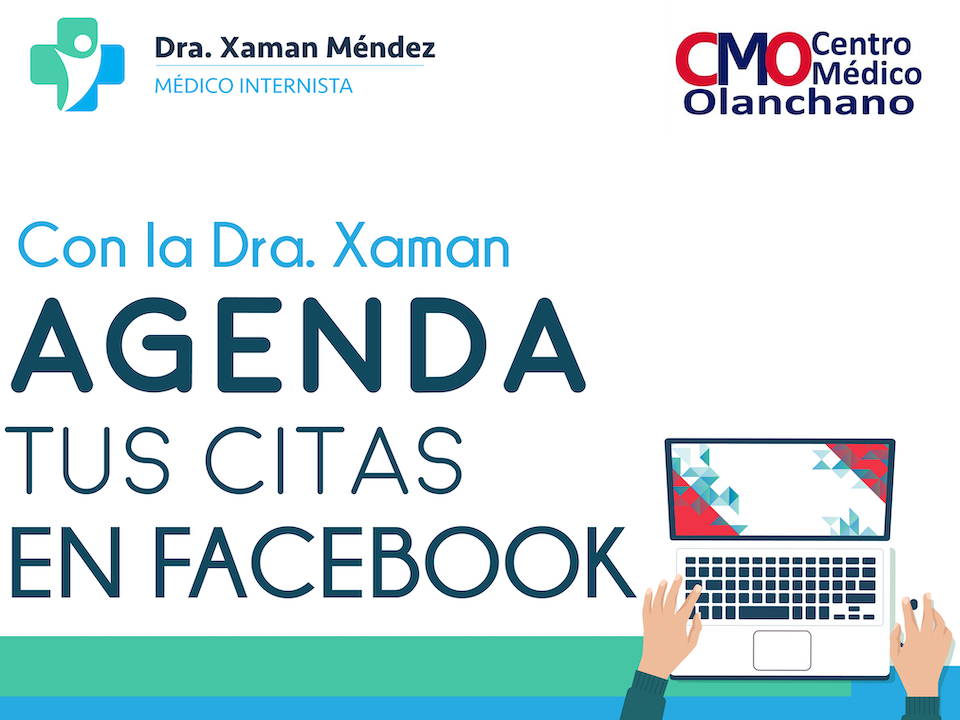 Dra. Xaman Méndez
MÉDICO INTERNISTA

CMO Centro Médico Olanchano

Con la Dra. Xaman
AGENDA
TUS CITAS
EN FACEBOOK